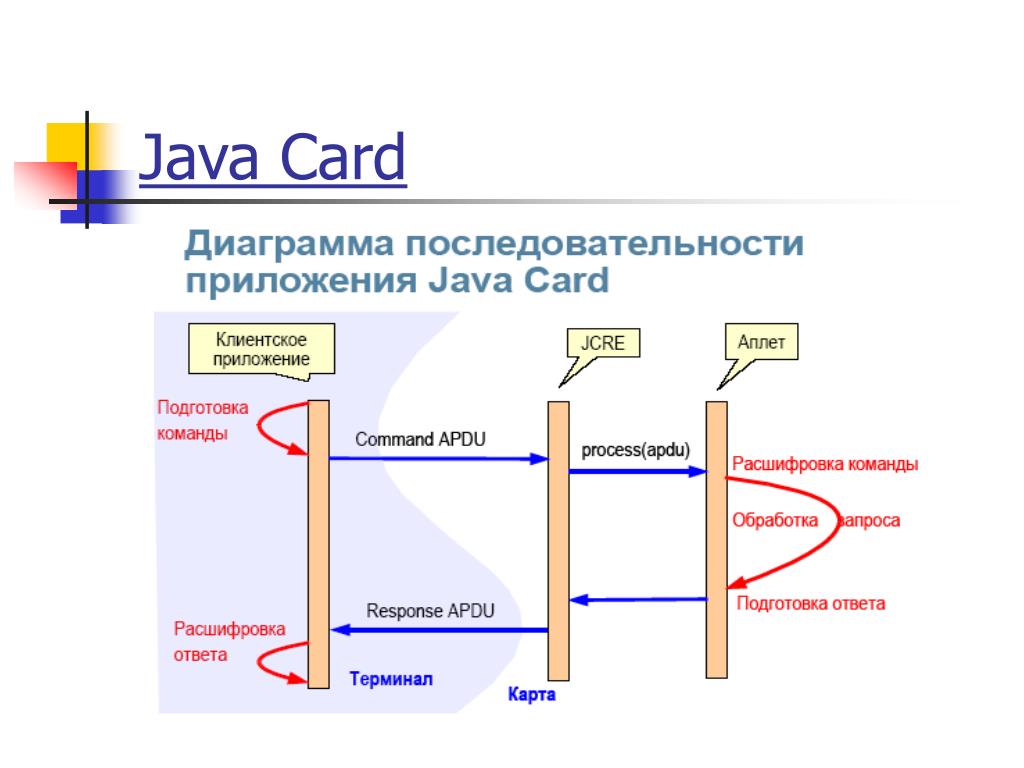 Java Card

Диаграмма последовательности приложения Java Card

Клиентское приложение

JCRE

Аплет

Подготовка команды

Command APDU

process(apdu)

Расшифровка команды

Обработка запроса

Подготовка ответа

Response APDU

Расшифровка ответа

Терминал

Карта